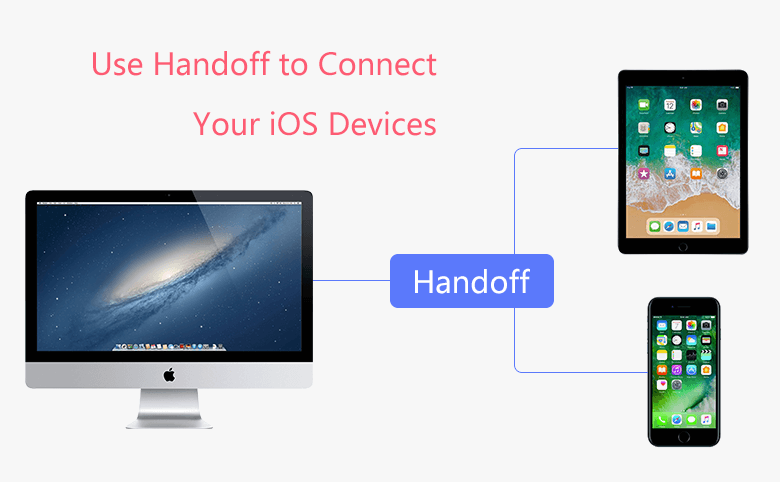 Use Handoff to Connect
Your iOS Devices

Handoff